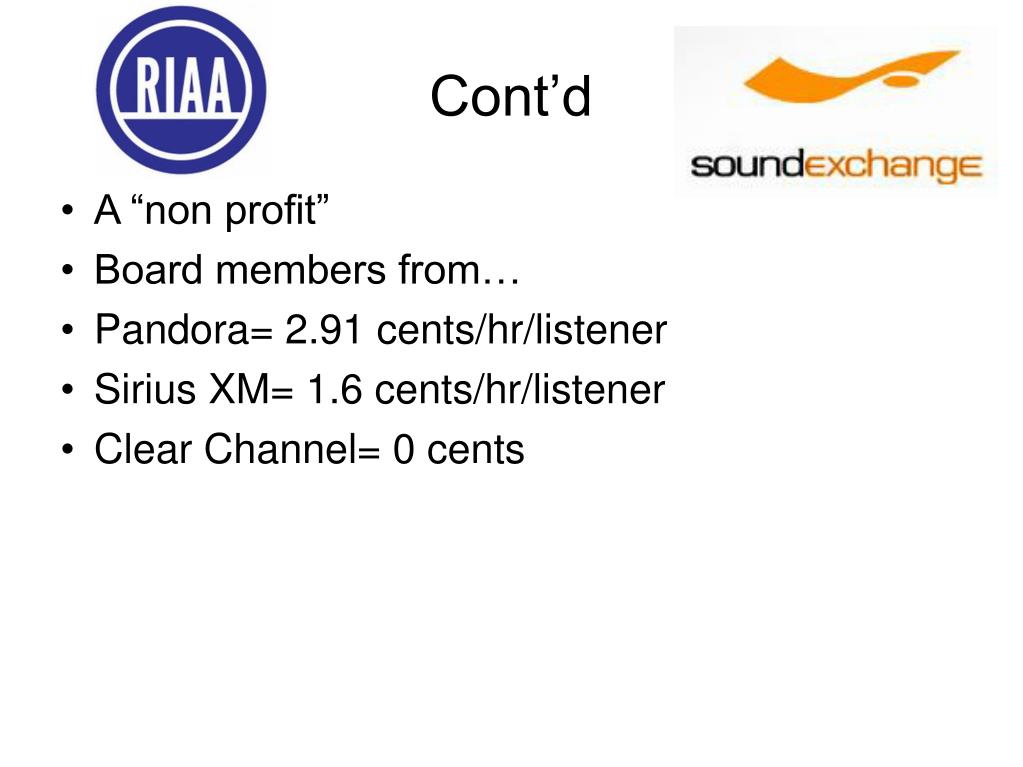 RIAA

Cont’d

soundexchange

• A “non profit”
• Board members from…
• Pandora= 2.91 cents/hr/listener
• Sirius XM= 1.6 cents/hr/listener
• Clear Channel= 0 cents